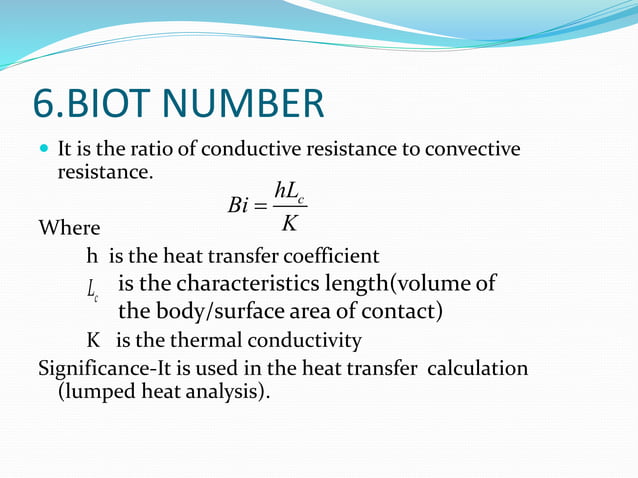 6.BIOT NUMBER

It is the ratio of conductive resistance to convective resistance.

$Bi = \frac{hL_c}{K}$

Where

h is the heat transfer coefficient

$L_c$ is the characteristics length(volume of the body/surface area of contact)

K is the thermal conductivity

Significance-It is used in the heat transfer calculation (lumped heat analysis).